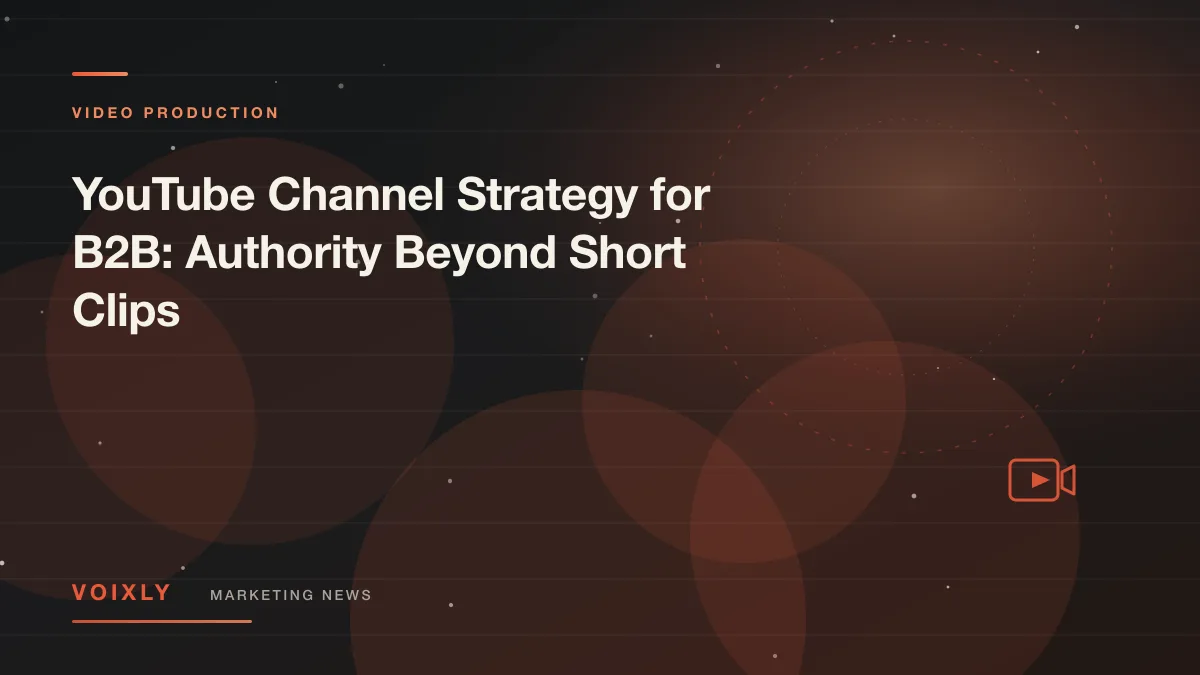 VIDEO PRODUCTION

YouTube Channel Strategy for B2B: Authority Beyond Short Clips

VOIXLY

MARKETING NEWS